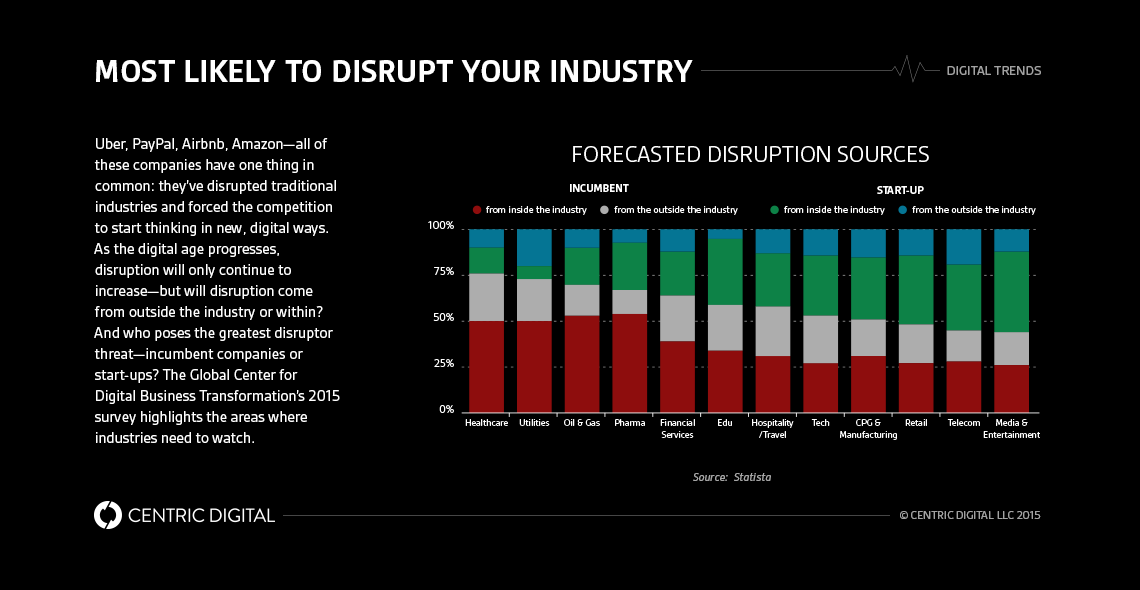 MOST LIKELY TO DISRUPT YOUR INDUSTRY

DIGITAL TRENDS

Uber, PayPal, Airbnb, Amazon—all of these companies have one thing in common: they've disrupted traditional industries and forced the competition to start thinking in new, digital ways. As the digital age progresses, disruption will only continue to increase—but will disruption come from outside the industry or within? And who poses the greatest disruptor threat—incumbent companies or start-ups? The Global Center for Digital Business Transformation's 2015 survey highlights the areas where industries need to watch.

FORECASTED DISRUPTION SOURCES

INCUMBENT
from inside the industry
from the outside the industry

START-UP
from inside the industry
from the outside the industry

100%
75%
50%
25%
0%

Healthcare
Utilities
Oil & Gas
Pharma
Financial Services
Edu
Hospitality /Travel
Tech
CPG & Manufacturing
Retail
Telecom
Media & Entertainment

Source: Statista

CENTRIC DIGITAL

© CENTRIC DIGITAL LLC 2015